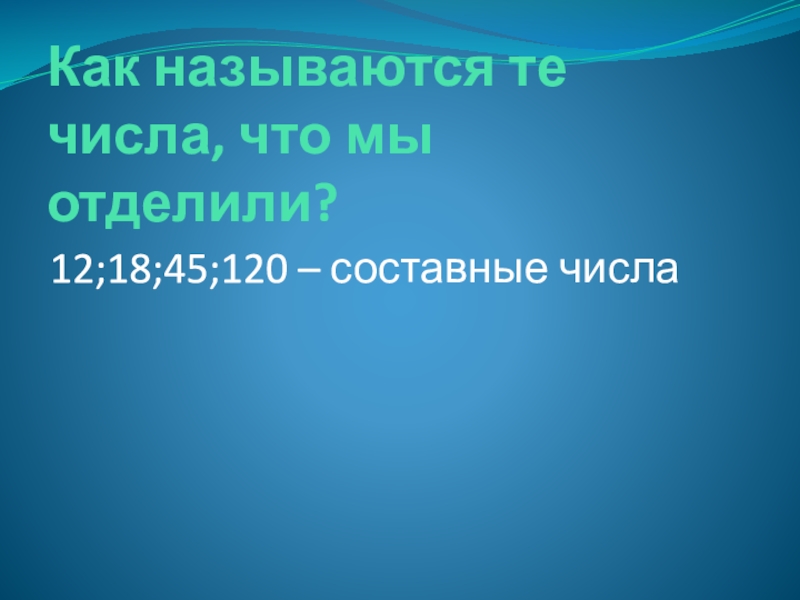 Как называются те числа, что мы отделили?

12;18;45;120 – составные числа